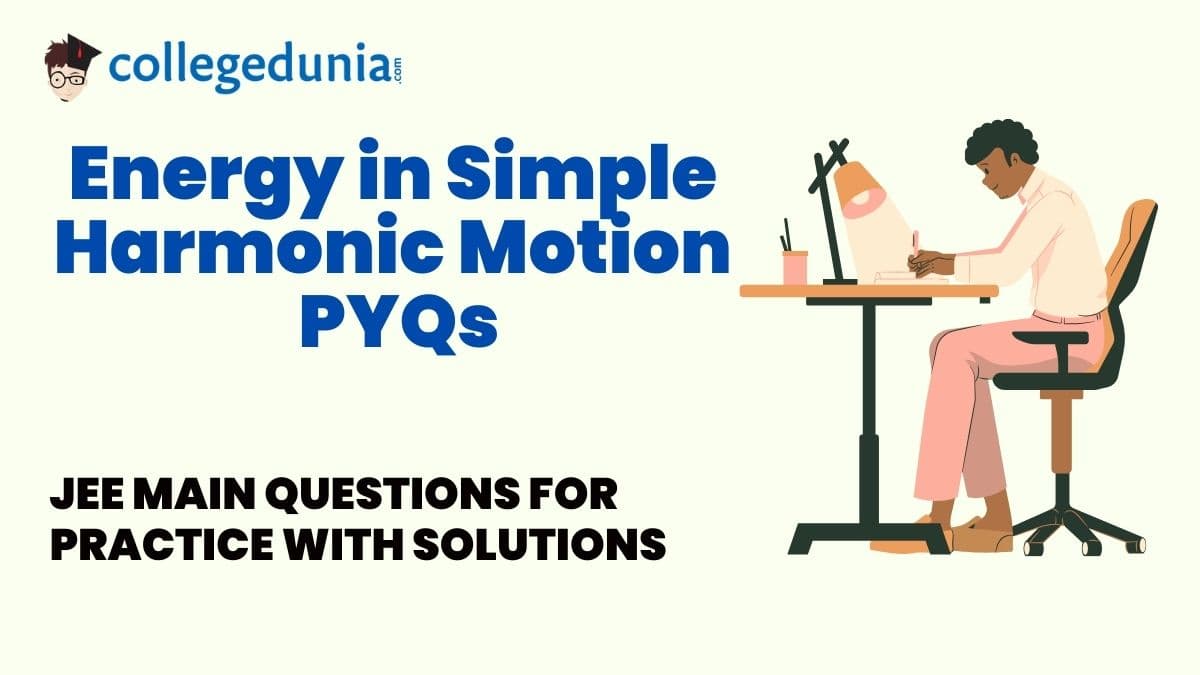 collegedunia.com

Energy in Simple Harmonic Motion PYQs

JEE MAIN QUESTIONS FOR PRACTICE WITH SOLUTIONS